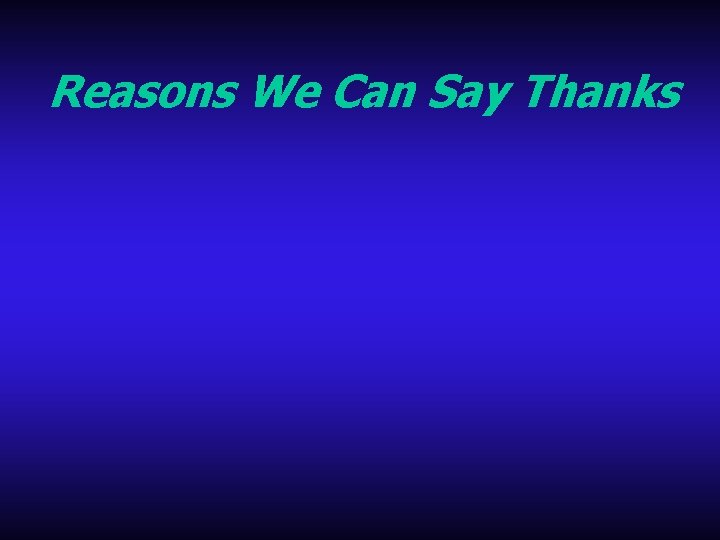 Reasons We Can Say Thanks